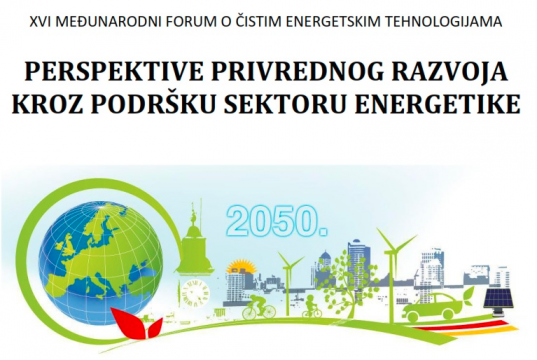 XVI MEĐUNARODNI FORUM O ČISTIM ENERGETSKIM TEHNOLOGIJAMA

PERSPEKTIVE PRIVREDNOG RAZVOJA KROZ PODRŠKU SEKTORU ENERGETIKE

2050.